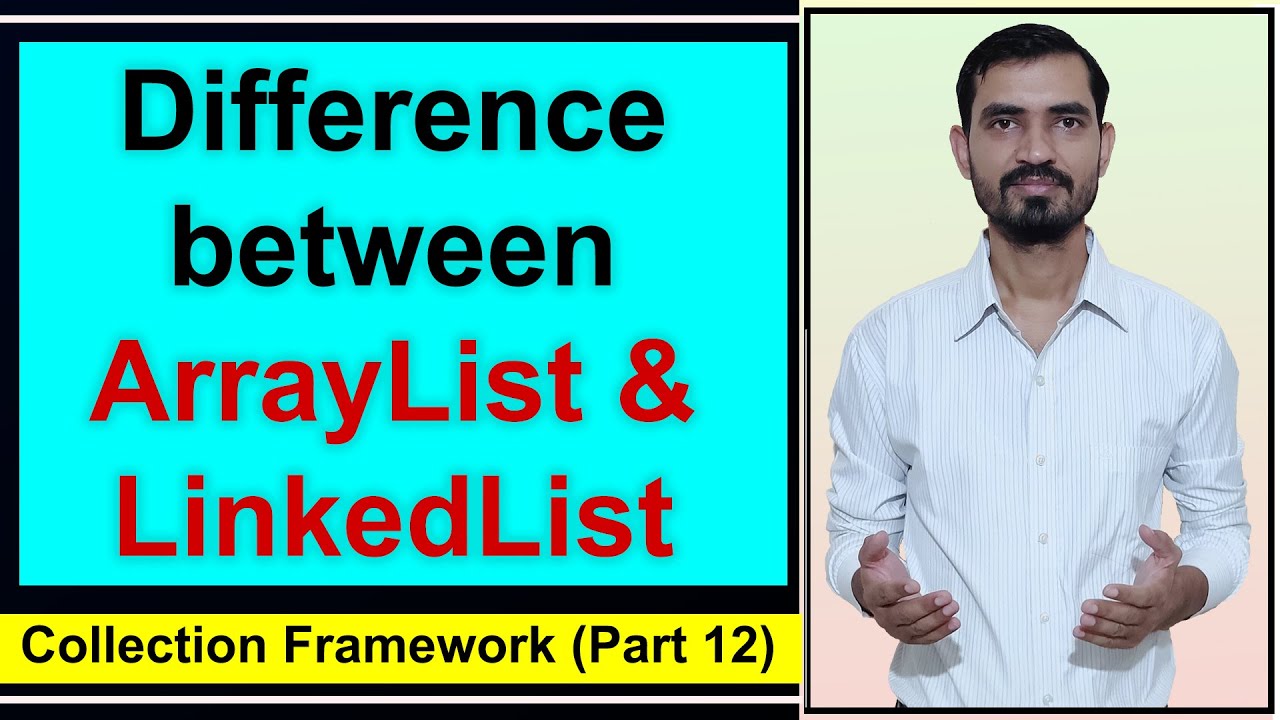 Difference between ArrayList & LinkedList

Collection Framework (Part 12)